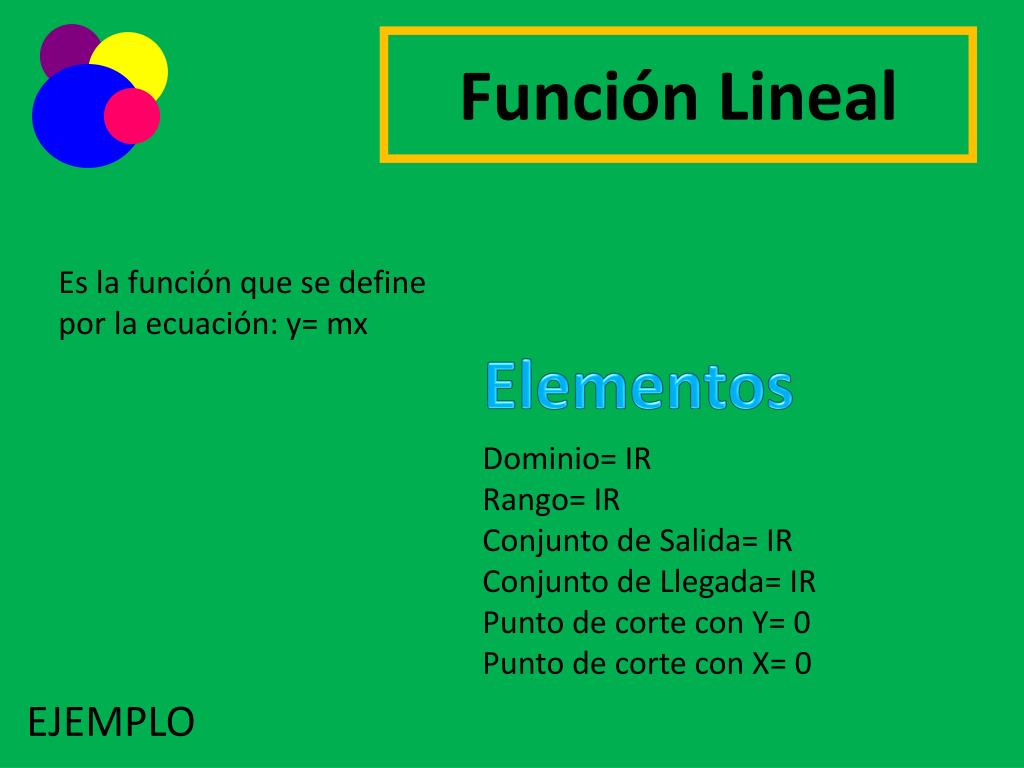 Función Lineal

Es la función que se define por la ecuación: y= mx

Elementos

Dominio= IR
Rango= IR
Conjunto de Salida= IR
Conjunto de Llegada= IR
Punto de corte con Y= 0
Punto de corte con X= 0

EJEMPLO